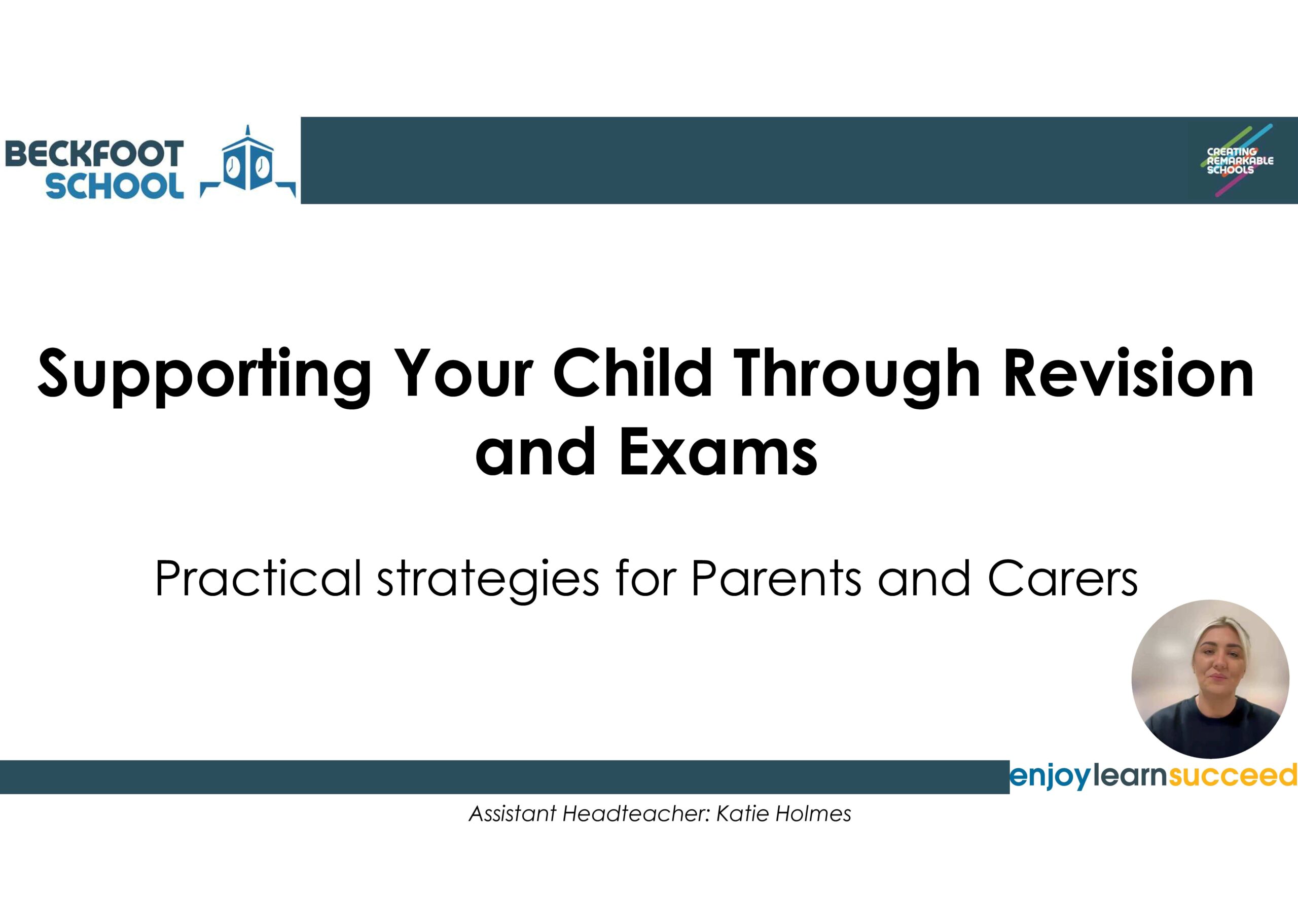 BECKFOOT SCHOOL

CREATING REMARKABLE SCHOOLS

Supporting Your Child Through Revision and Exams

Practical strategies for Parents and Carers

enjoylearnsucceed

Assistant Headteacher: Katie Holmes